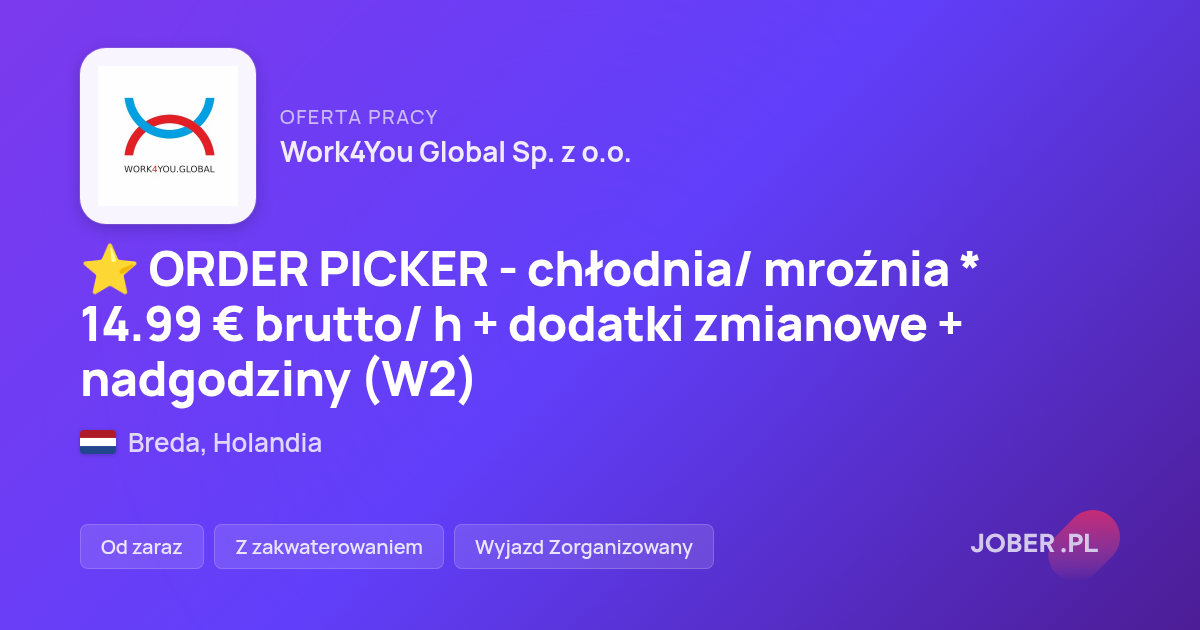 WORK4YOU.GLOBAL

OFERTA PRACY
Work4You Global Sp. z o.o.

⭐ ORDER PICKER - chłodnia/ mroźnia * 14.99 € brutto/ h + dodatki zmianowe + nadgodziny (W2)

Breda, Holandia

Od zaraz
Z zakwaterowaniem
Wyjazd Zorganizowany

JOBER.PL